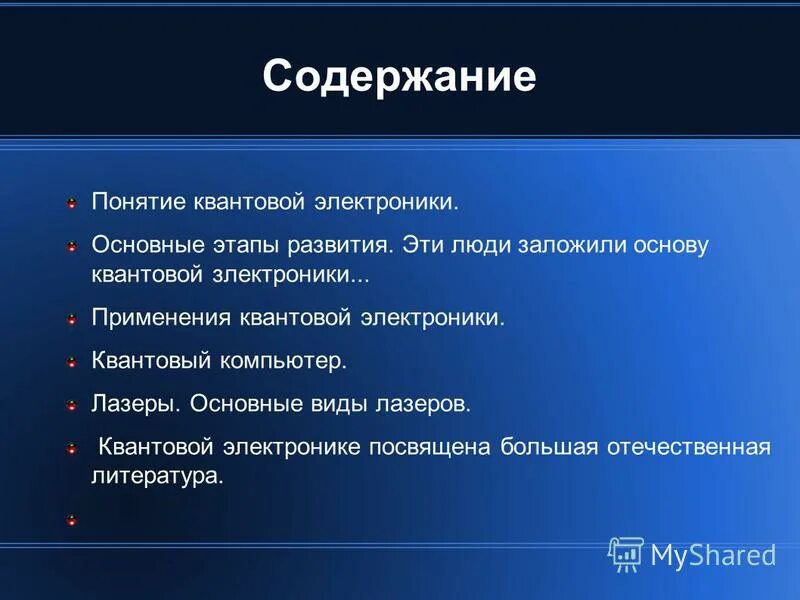 Содержание

Понятие квантовой электроники.

Основные этапы развития. Эти люди заложили основу квантовой злектроники...

Применения квантовой электроники.

Квантовый компьютер.

Лазеры. Основные виды лазеров.

Квантовой электронике посвящена большая отечественная литература.

MyShared